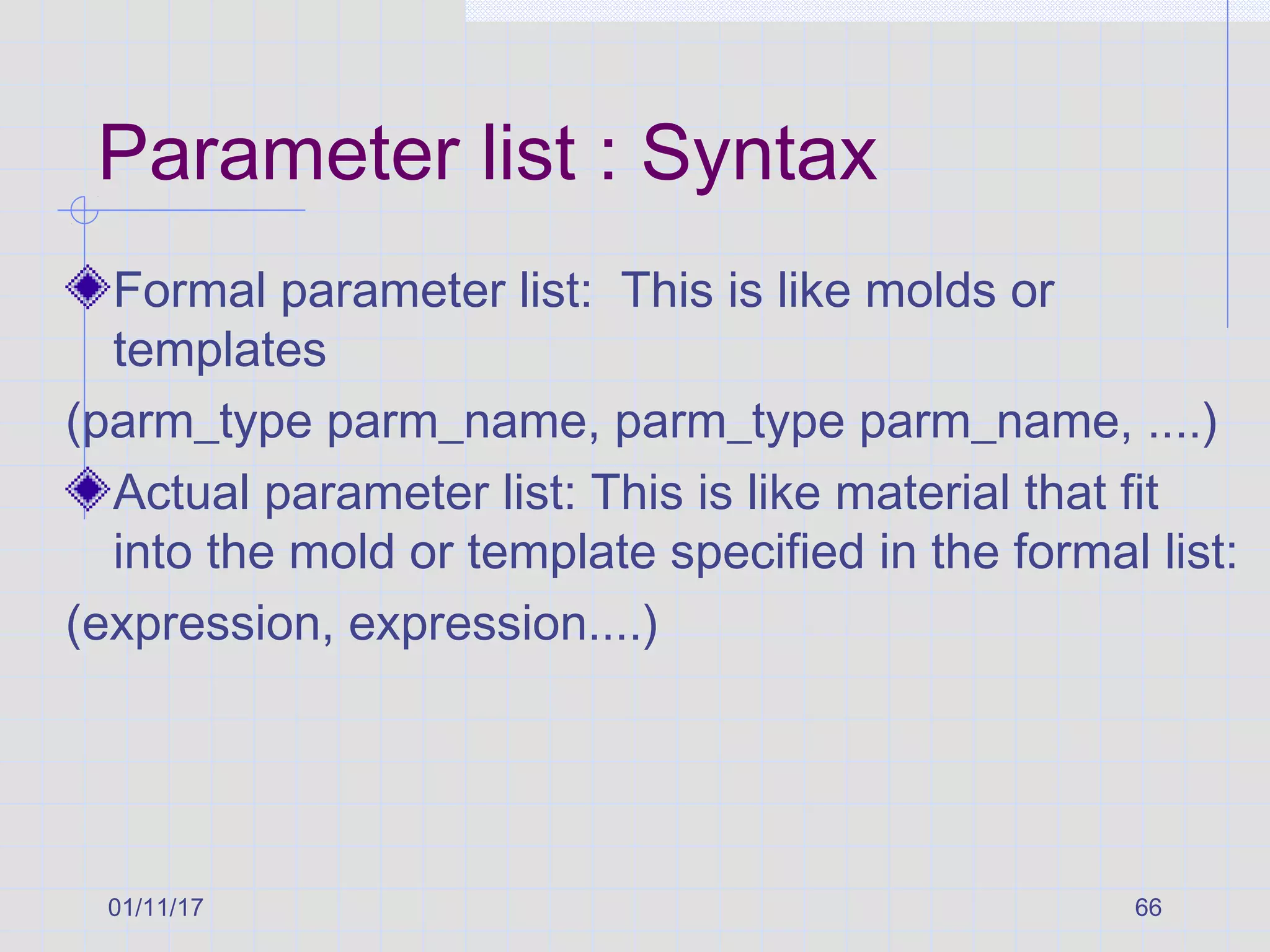 Parameter list : Syntax

Formal parameter list:  This is like molds or templates

(parm_type parm_name, parm_type parm_name, ....)

Actual parameter list: This is like material that fit into the mold or template specified in the formal list:

(expression, expression....)

01/11/17

66